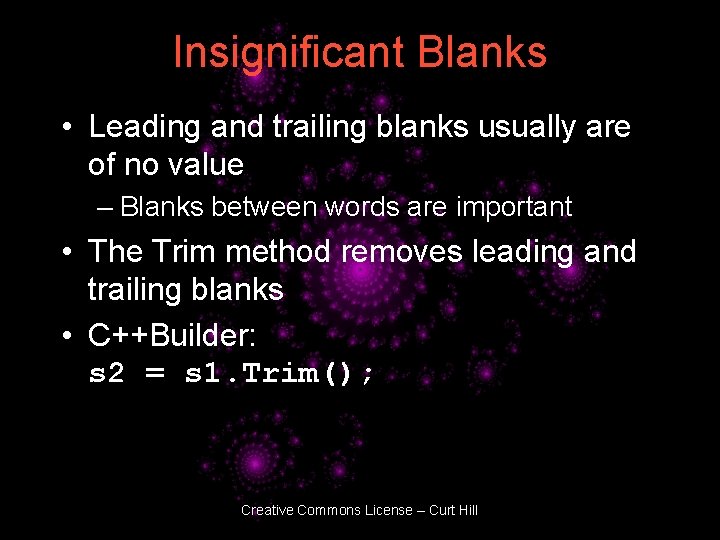 Insignificant Blanks

• Leading and trailing blanks usually are of no value

– Blanks between words are important

• The Trim method removes leading and trailing blanks

• C++Builder:
s2 = s1.Trim();

Creative Commons License – Curt Hill